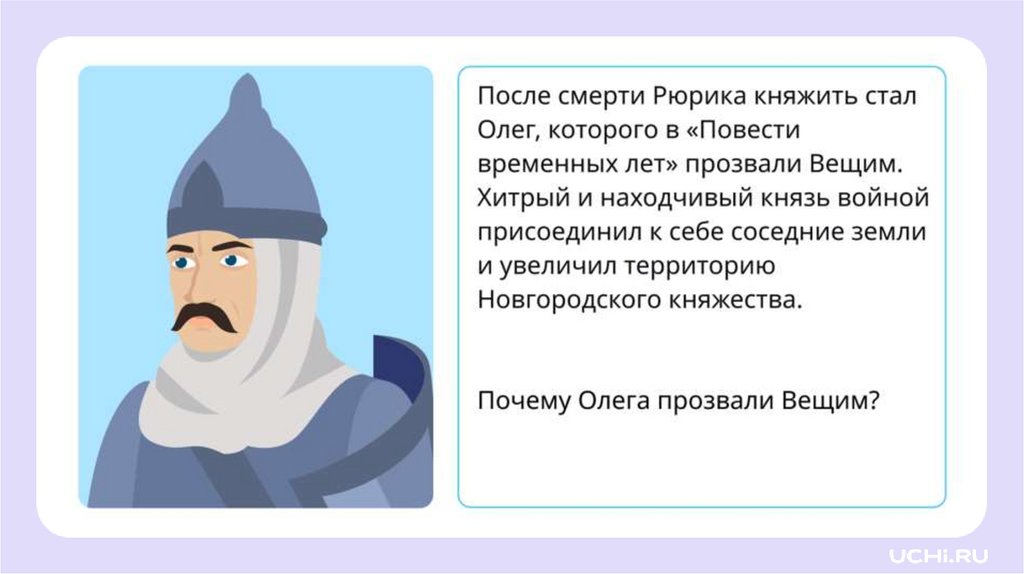 После смерти Рюрика княжить стал Олег, которого в «Повести временных лет» прозвали Вещим. Хитрый и находчивый князь войной присоединил к себе соседние земли и увеличил территорию Новгородского княжества.

Почему Олега прозвали Вещим?

UCHi.RU